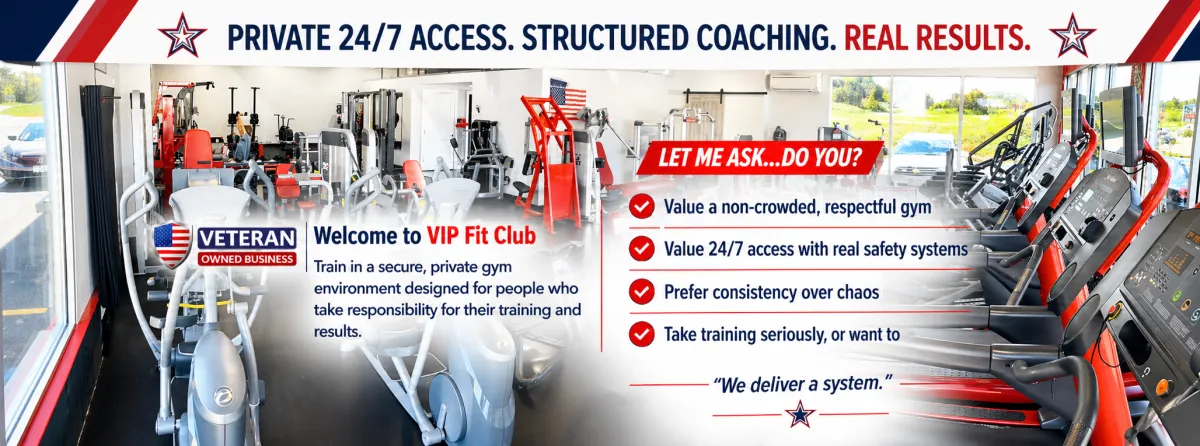 PRIVATE 24/7 ACCESS. STRUCTURED COACHING. REAL RESULTS.

VETERAN
OWNED BUSINESS

Welcome to VIP Fit Club

Train in a secure, private gym environment designed for people who take responsibility for their training and results.

LET ME ASK...DO YOU?

Value a non-crowded, respectful gym

Value 24/7 access with real safety systems

Prefer consistency over chaos

Take training seriously, or want to

"We deliver a system."